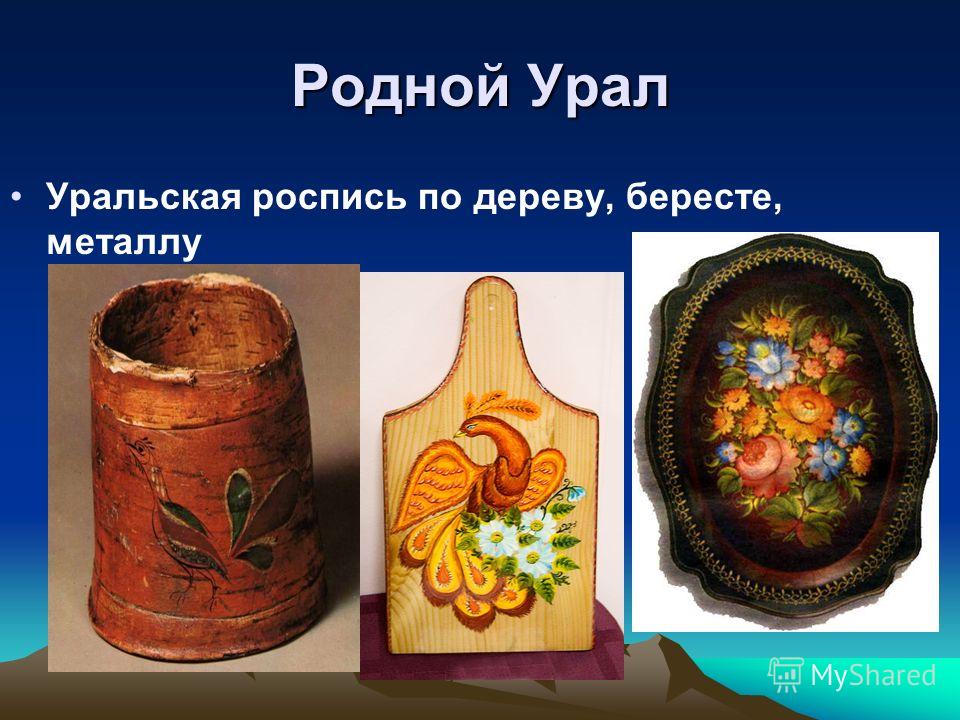 Родной Урал

• Уральская роспись по дереву, бересте, металлу

MyShared